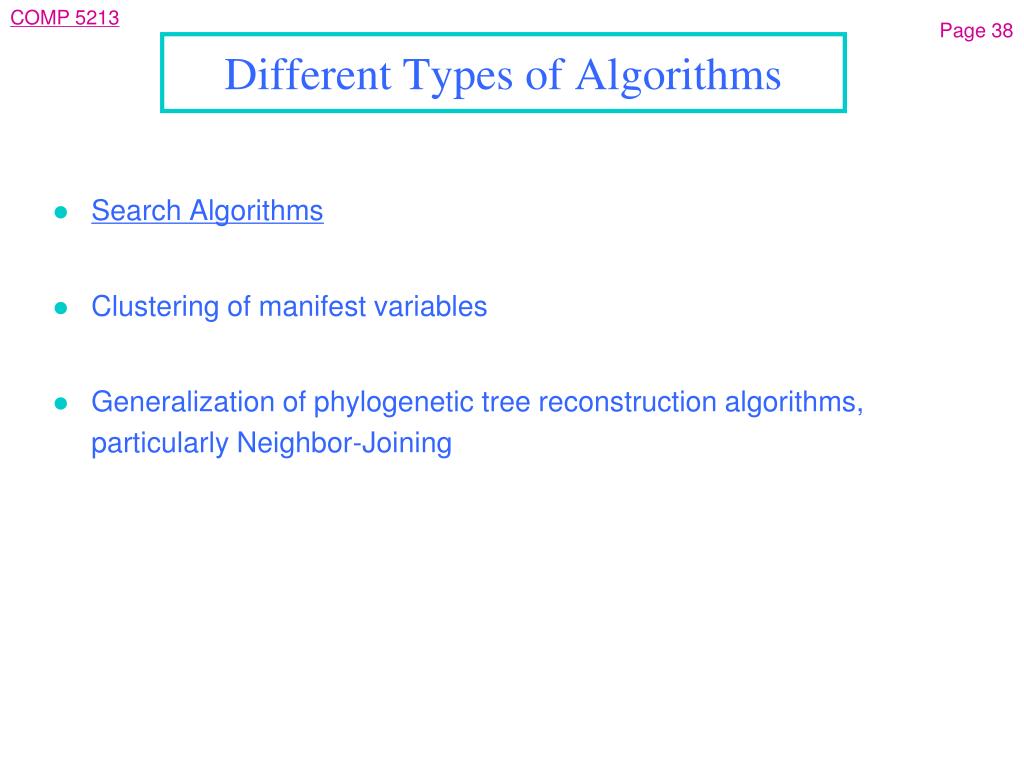 COMP 5213

Page 38

Different Types of Algorithms

- Search Algorithms

- Clustering of manifest variables

- Generalization of phylogenetic tree reconstruction algorithms, particularly Neighbor-Joining